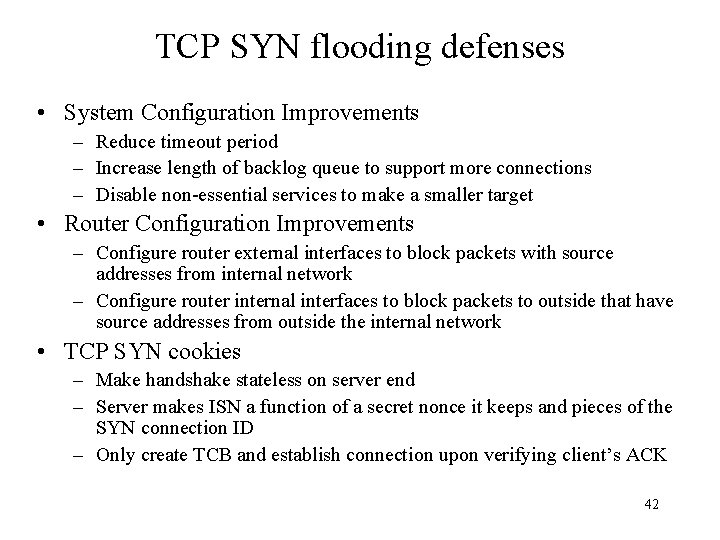 TCP SYN flooding defenses

• System Configuration Improvements
  – Reduce timeout period
  – Increase length of backlog queue to support more connections
  – Disable non-essential services to make a smaller target
• Router Configuration Improvements
  – Configure router external interfaces to block packets with source addresses from internal network
  – Configure router internal interfaces to block packets to outside that have source addresses from outside the internal network
• TCP SYN cookies
  – Make handshake stateless on server end
  – Server makes ISN a function of a secret nonce it keeps and pieces of the SYN connection ID
  – Only create TCB and establish connection upon verifying client's ACK

42